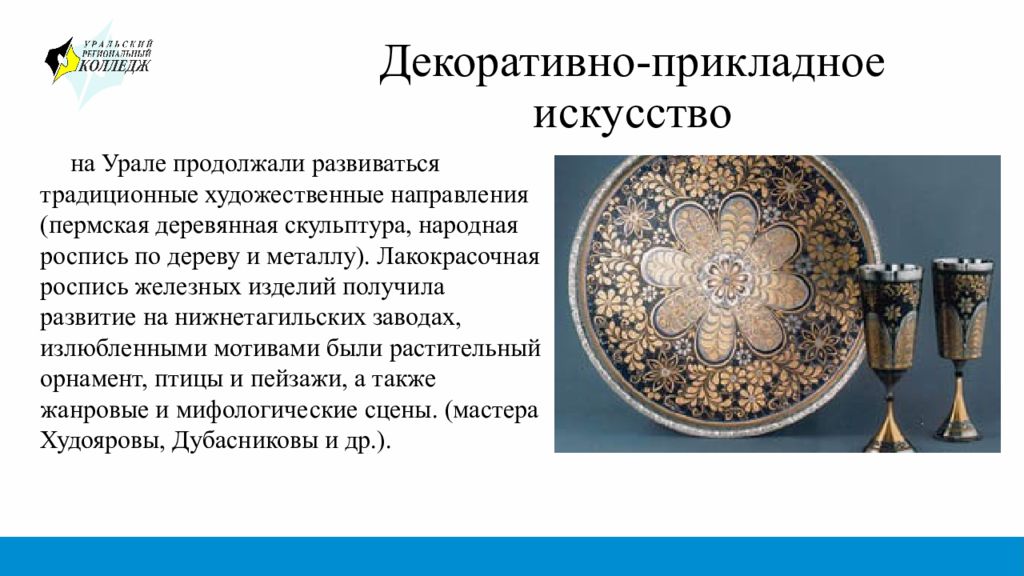 УРАЛЬСКИЙ РЕГИОНАЛЬНЫЙ КОЛЛЕДЖ

Декоративно-прикладное искусство

на Урале продолжали развиваться традиционные художественные направления (пермская деревянная скульптура, народная роспись по дереву и металлу). Лакокрасочная роспись железных изделий получила развитие на нижнетагильских заводах, излюбленными мотивами были растительный орнамент, птицы и пейзажи, а также жанровые и мифологические сцены. (мастера Худояровы, Дубасниковы и др.).